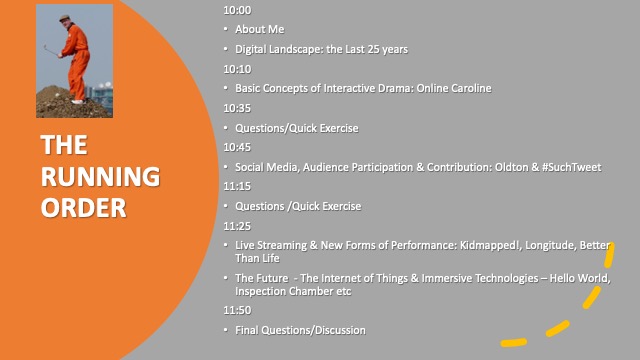 THE RUNNING ORDER

10:00

• About Me

• Digital Landscape: the Last 25 years

10:10

• Basic Concepts of Interactive Drama: Online Caroline

10:35

• Questions/Quick Exercise

10:45

• Social Media, Audience Participation & Contribution: Oldton & #SuchTweet

11:15

• Questions /Quick Exercise

11:25

• Live Streaming & New Forms of Performance: Kidmapped!, Longitude, Better Than Life

• The Future - The Internet of Things & Immersive Technologies – Hello World, Inspection Chamber etc

11:50

• Final Questions/Discussion